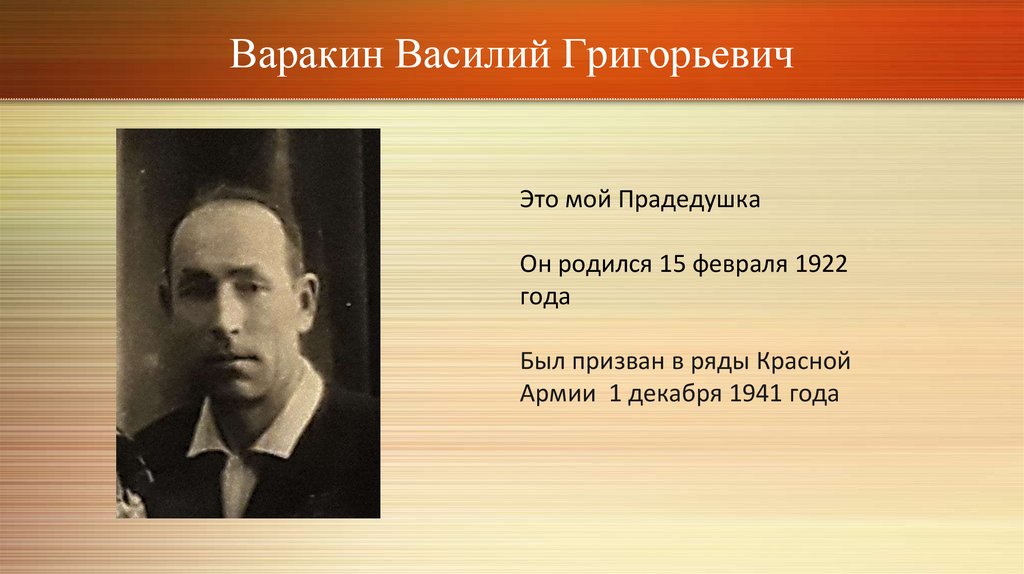 Варакин Василий Григорьевич

Это мой Прадедушка

Он родился 15 февраля 1922 года

Был призван в ряды Красной Армии 1 декабря 1941 года